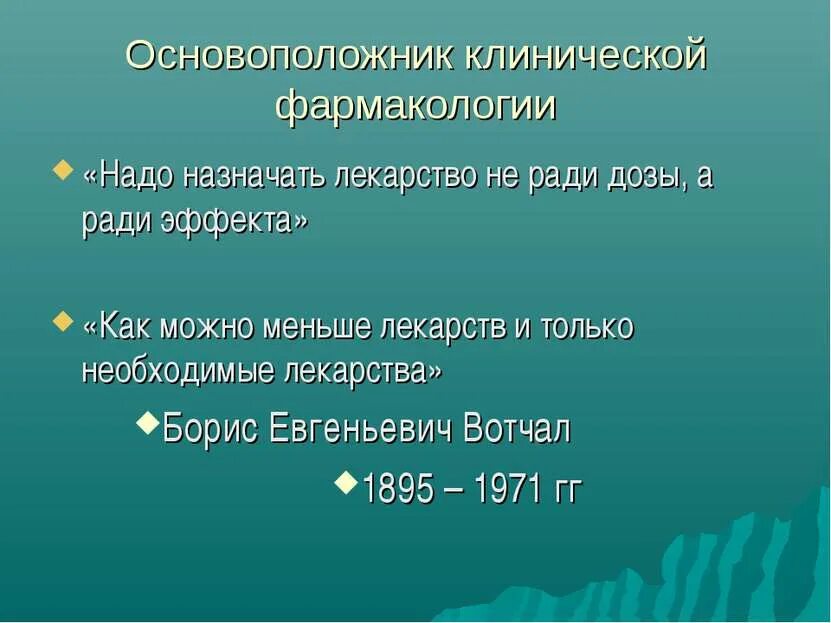 Основоположник клинической фармакологии

«Надо назначать лекарство не ради дозы, а ради эффекта»

«Как можно меньше лекарств и только необходимые лекарства»

Борис Евгеньевич Вотчал

1895 – 1971 гг